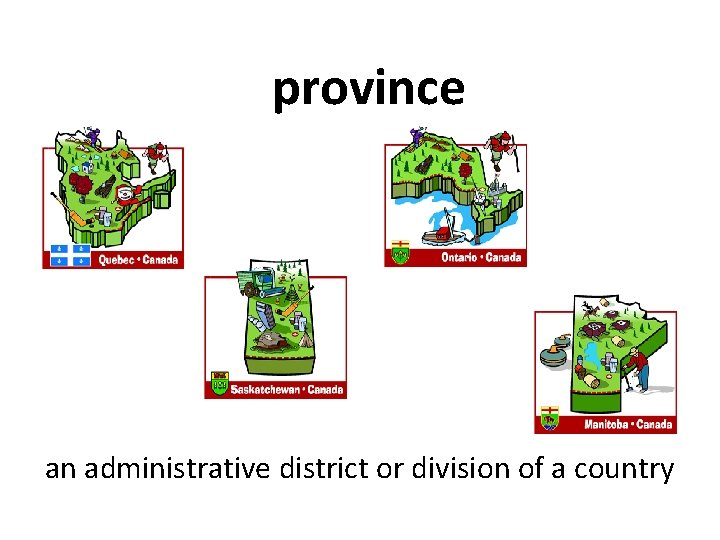 province

Quebec • Canada

Ontario • Canada

Saskatchewan • Canada

Manitoba • Canada

an administrative district or division of a country